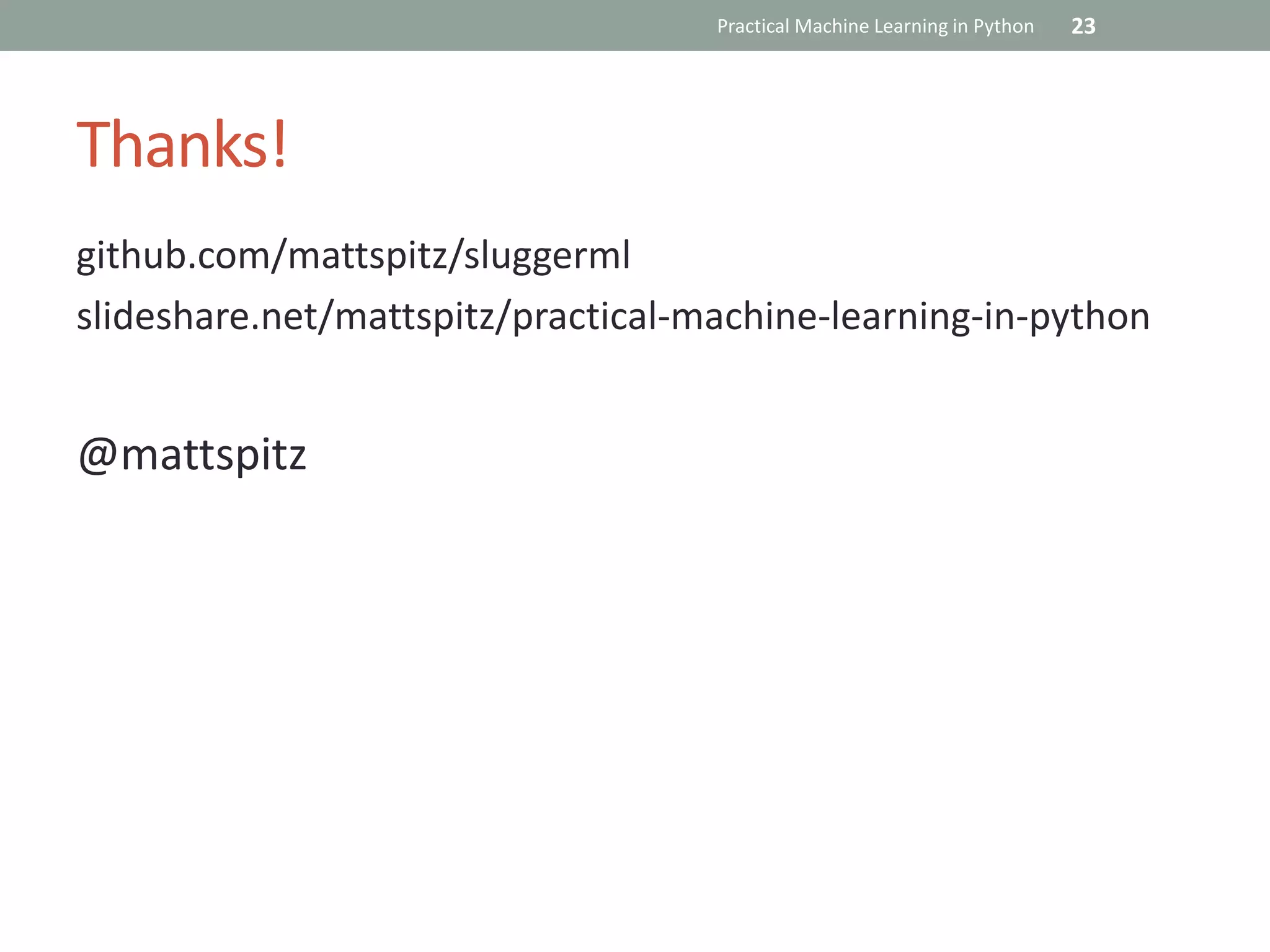 Practical Machine Learning in Python 23

Thanks!

github.com/mattspitz/sluggerml

slideshare.net/mattspitz/practical-machine-learning-in-python

@mattspitz